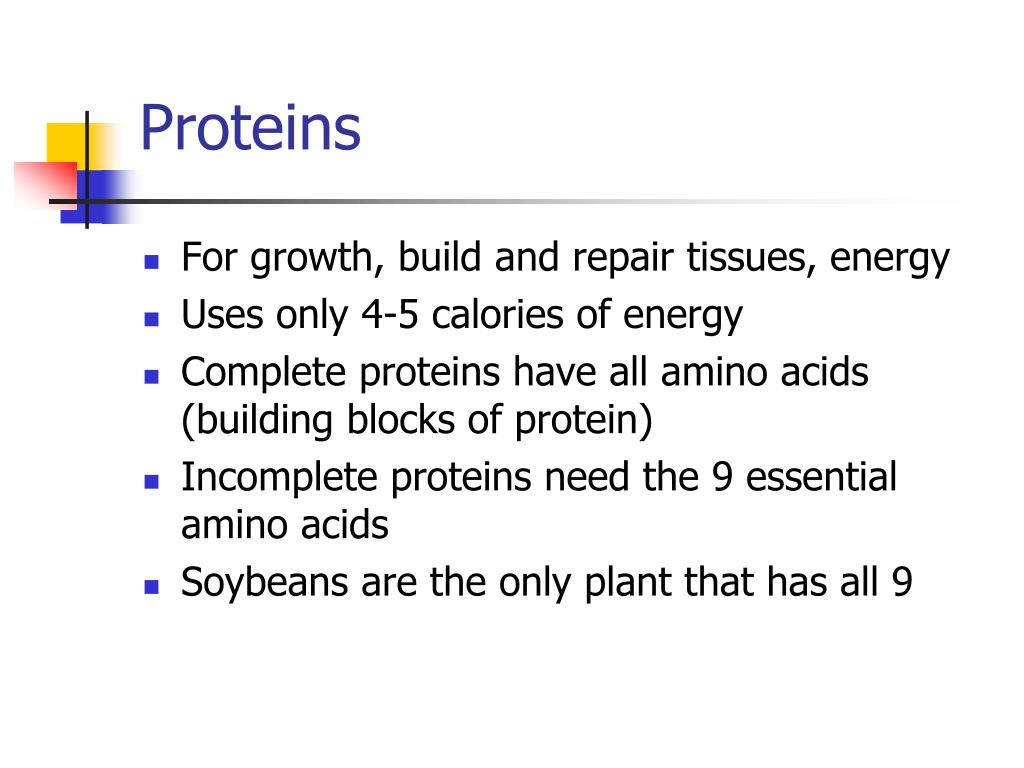 Proteins

- For growth, build and repair tissues, energy
- Uses only 4-5 calories of energy
- Complete proteins have all amino acids (building blocks of protein)
- Incomplete proteins need the 9 essential amino acids
- Soybeans are the only plant that has all 9